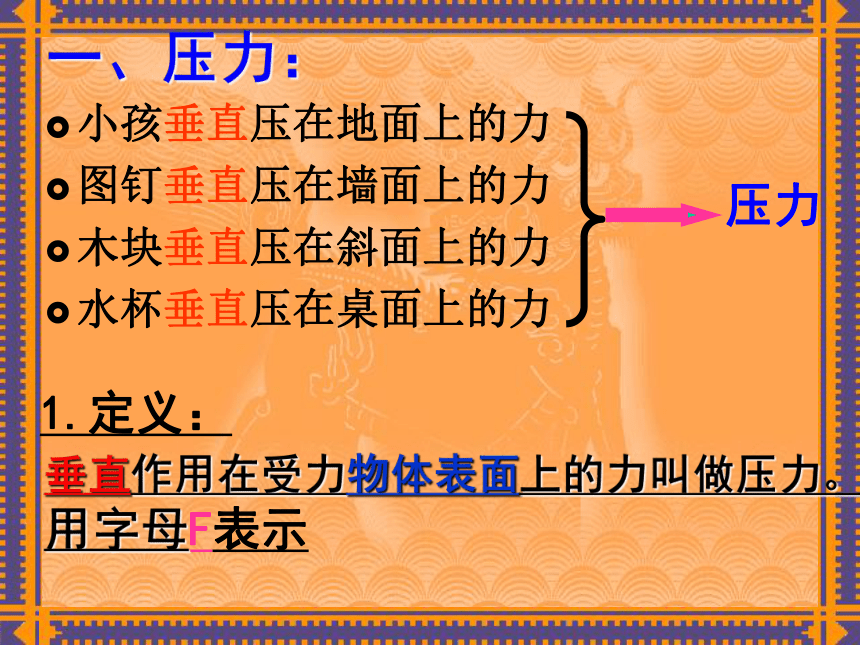 一、压力：

小孩垂直压在地面上的力
图钉垂直压在墙面上的力
木块垂直压在斜面上的力
水杯垂直压在桌面上的力

压力

1. 定义：

垂直作用在受力物体表面上的力叫做压力。用字母F表示